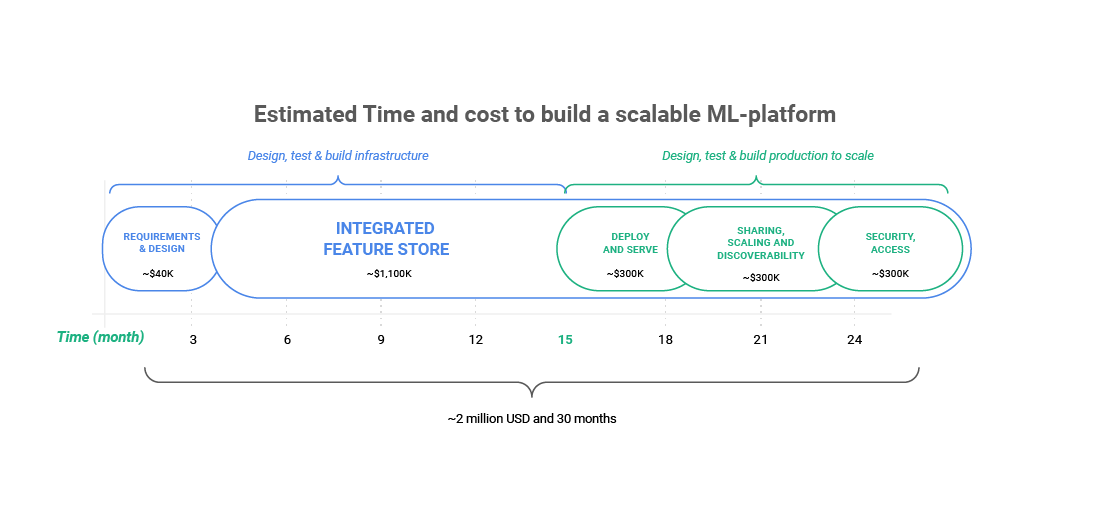 Estimated Time and cost to build a scalable ML-platform

Design, test & build infrastructure

Design, test & build production to scale

REQUIREMENTS & DESIGN
~$40K

INTEGRATED FEATURE STORE
~$1,100K

DEPLOY AND SERVE
~$300K

SHARING, SCALING AND DISCOVERABILITY
~$300K

SECURITY, ACCESS
~$300K

Time (month) 3 6 9 12 15 18 21 24

~2 million USD and 30 months